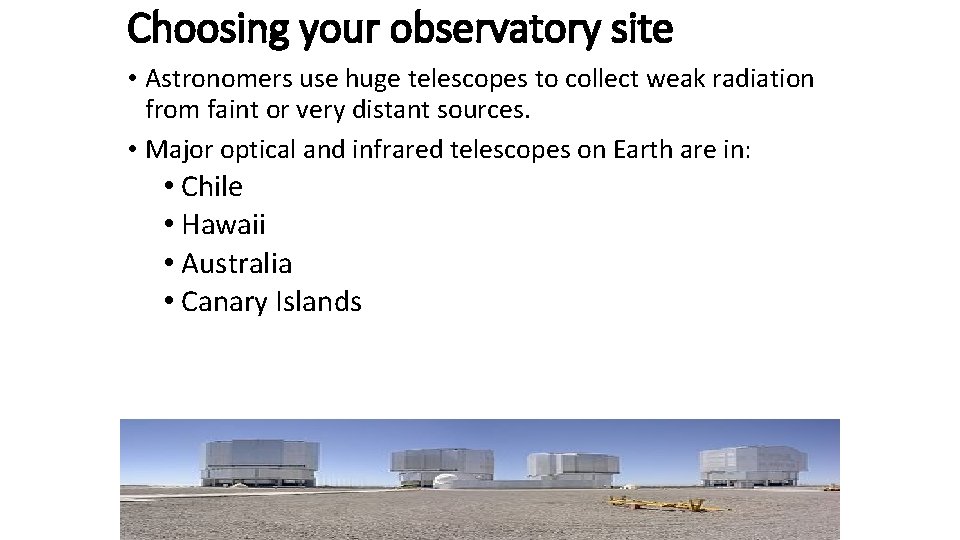 Choosing your observatory site

• Astronomers use huge telescopes to collect weak radiation from faint or very distant sources.

• Major optical and infrared telescopes on Earth are in:
• Chile
• Hawaii
• Australia
• Canary Islands